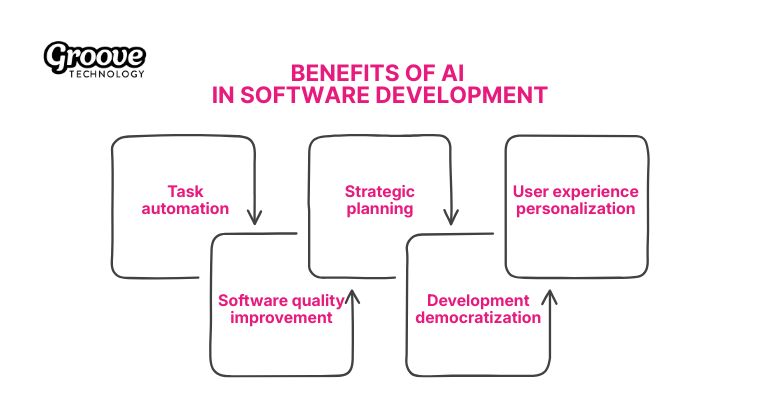 Groove
TECHNOLOGY

BENEFITS OF AI
IN SOFTWARE DEVELOPMENT

Task automation

Software quality improvement

Strategic planning

Development democratization

User experience personalization